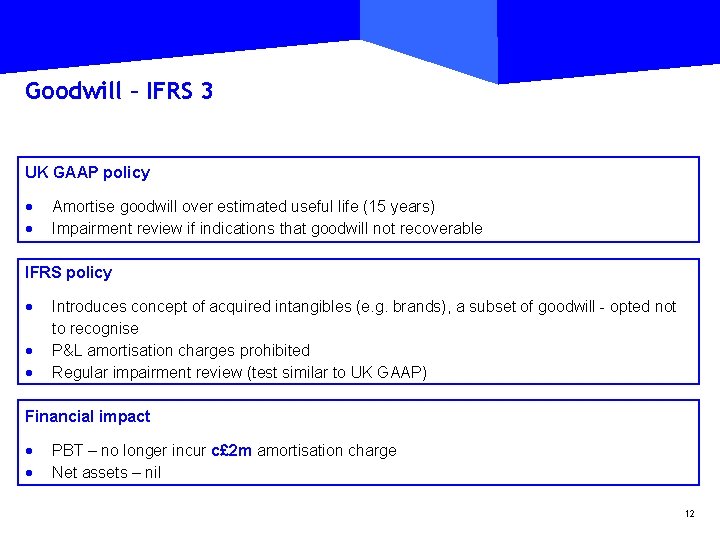 Goodwill – IFRS 3

UK GAAP policy

• Amortise goodwill over estimated useful life (15 years)
• Impairment review if indications that goodwill not recoverable

IFRS policy

• Introduces concept of acquired intangibles (e.g. brands), a subset of goodwill - opted not to recognise
• P&L amortisation charges prohibited
• Regular impairment review (test similar to UK GAAP)

Financial impact

• PBT – no longer incur c£2m amortisation charge
• Net assets – nil

12